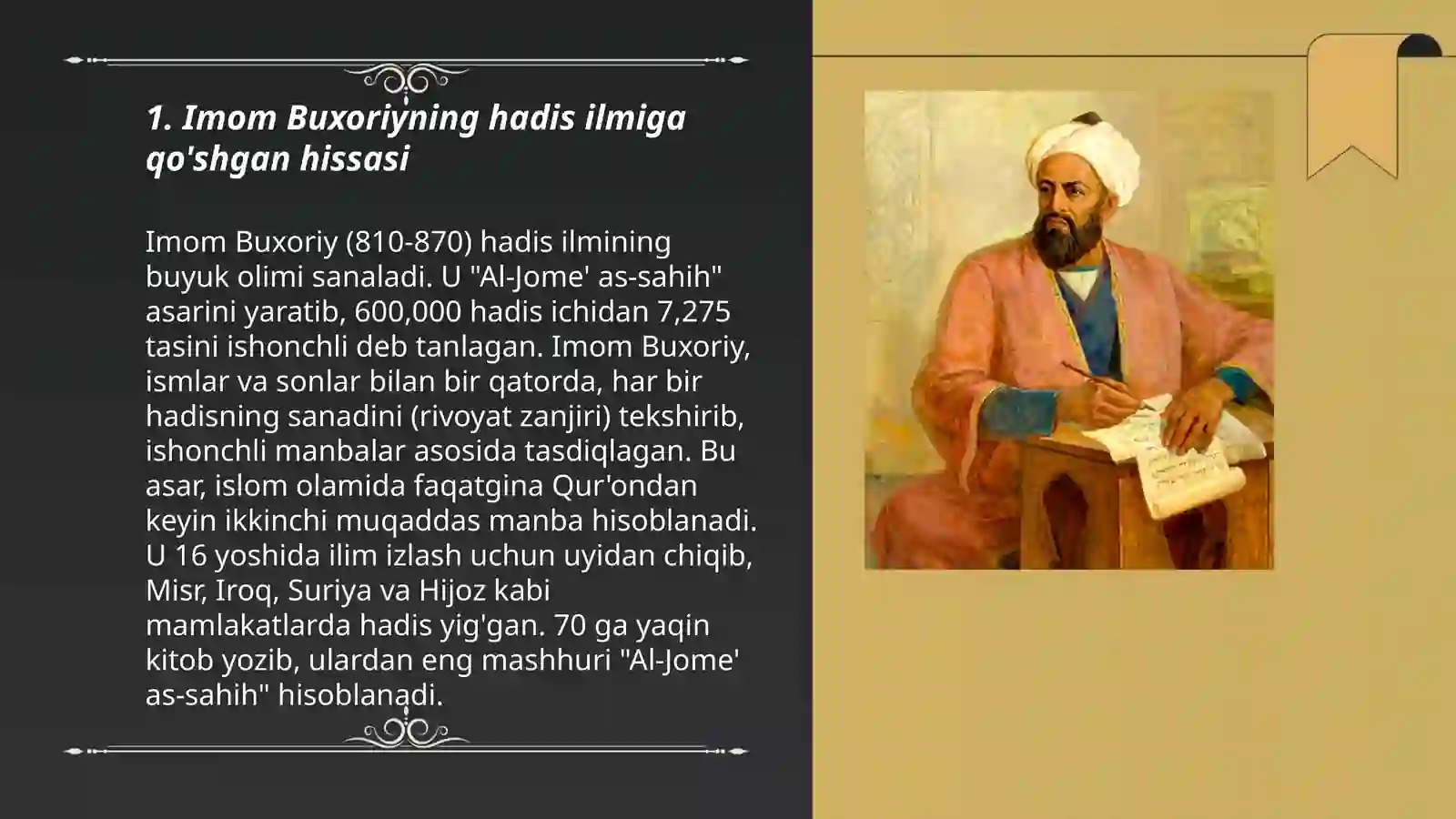 1. Imom Buxoriyning hadis ilmiga qo'shgan hissasi

Imom Buxoriy (810-870) hadis ilmining buyuk olimi sanaladi. U "Al-Jome' as-sahih" asarini yaratib, 600,000 hadis ichidan 7,275 tasini ishonchli deb tanlagan. Imom Buxoriy, ismlar va sonlar bilan bir qatorda, har bir hadisning sanadini (rivoyat zanjiri) tekshirib, ishonchli manbalar asosida tasdiqlagan. Bu asar, islom olamida faqatgina Qur'ondan keyin ikkinchi muqaddas manba hisoblanadi. U 16 yoshida ilim izlash uchun uyidan chiqib, Misr, Iroq, Suriya va Hijoz kabi mamlakatlarda hadis yig'gan. 70 ga yaqin kitob yozib, ulardan eng mashhuri "Al-Jome' as-sahih" hisoblanadi.